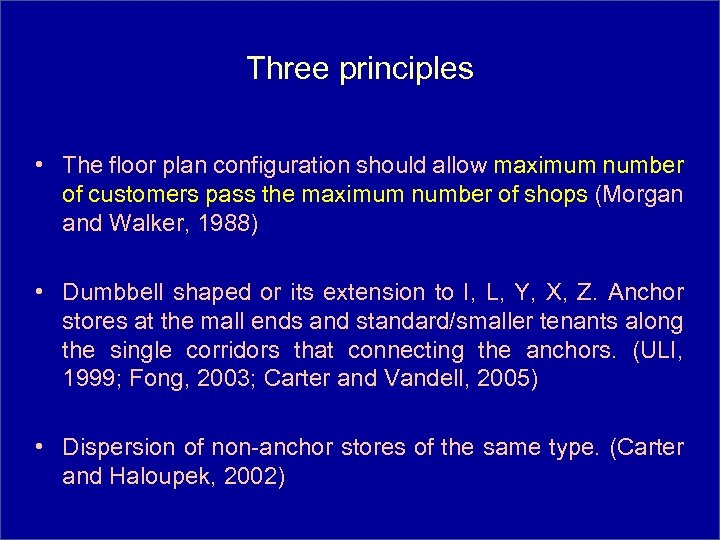 Three principles

• The floor plan configuration should allow maximum number of customers pass the maximum number of shops (Morgan and Walker, 1988)

• Dumbbell shaped or its extension to I, L, Y, X, Z. Anchor stores at the mall ends and standard/smaller tenants along the single corridors that connecting the anchors. (ULI, 1999; Fong, 2003; Carter and Vandell, 2005)

• Dispersion of non-anchor stores of the same type. (Carter and Haloupek, 2002)